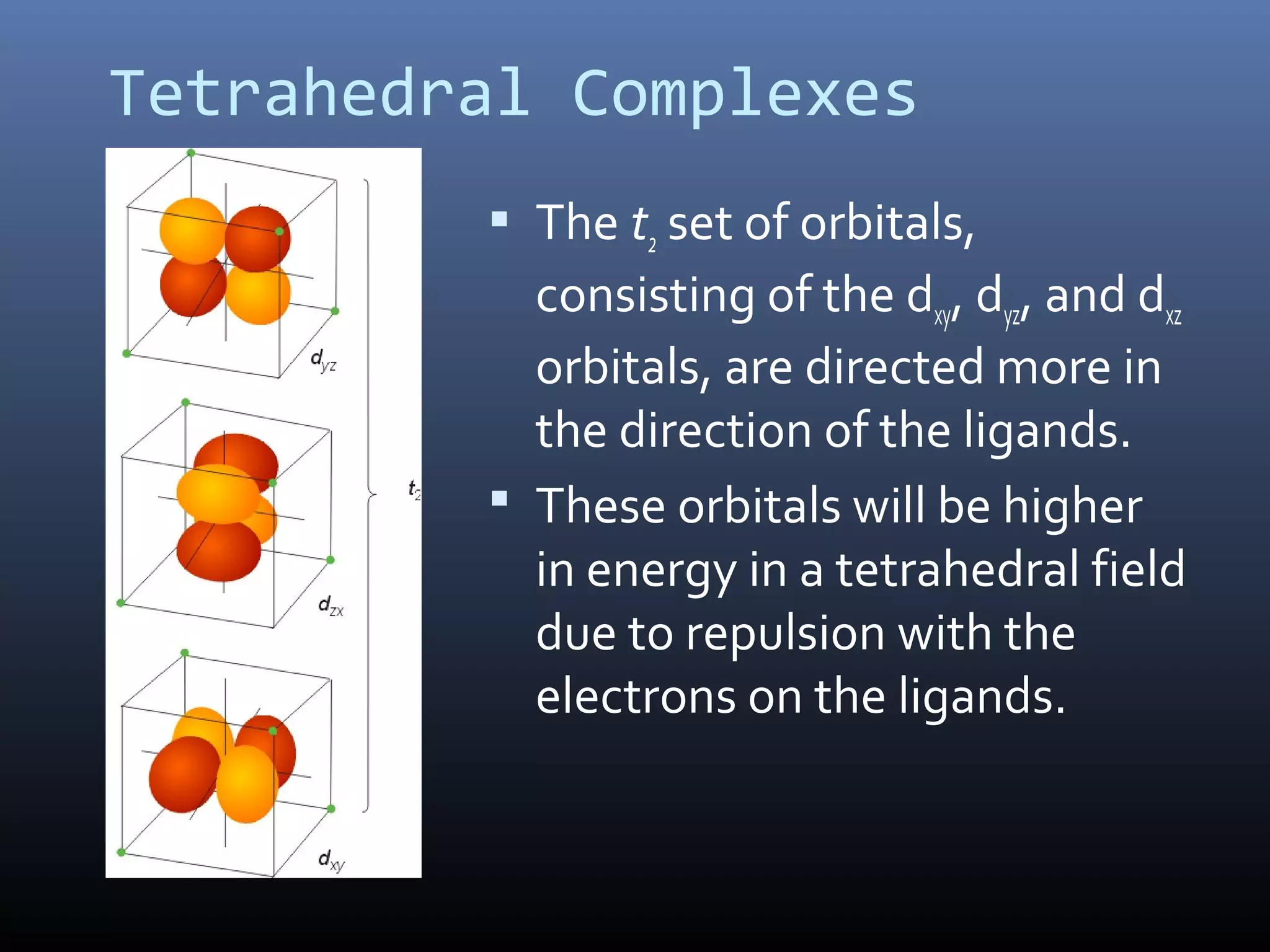 Tetrahedral Complexes

$d_{yz}$

$d_{zx}$

$d_{xy}$

$t_2$

▪ The $t_2$ set of orbitals, consisting of the $d_{xy}$, $d_{yz}$, and $d_{xz}$ orbitals, are directed more in the direction of the ligands.

▪ These orbitals will be higher in energy in a tetrahedral field due to repulsion with the electrons on the ligands.